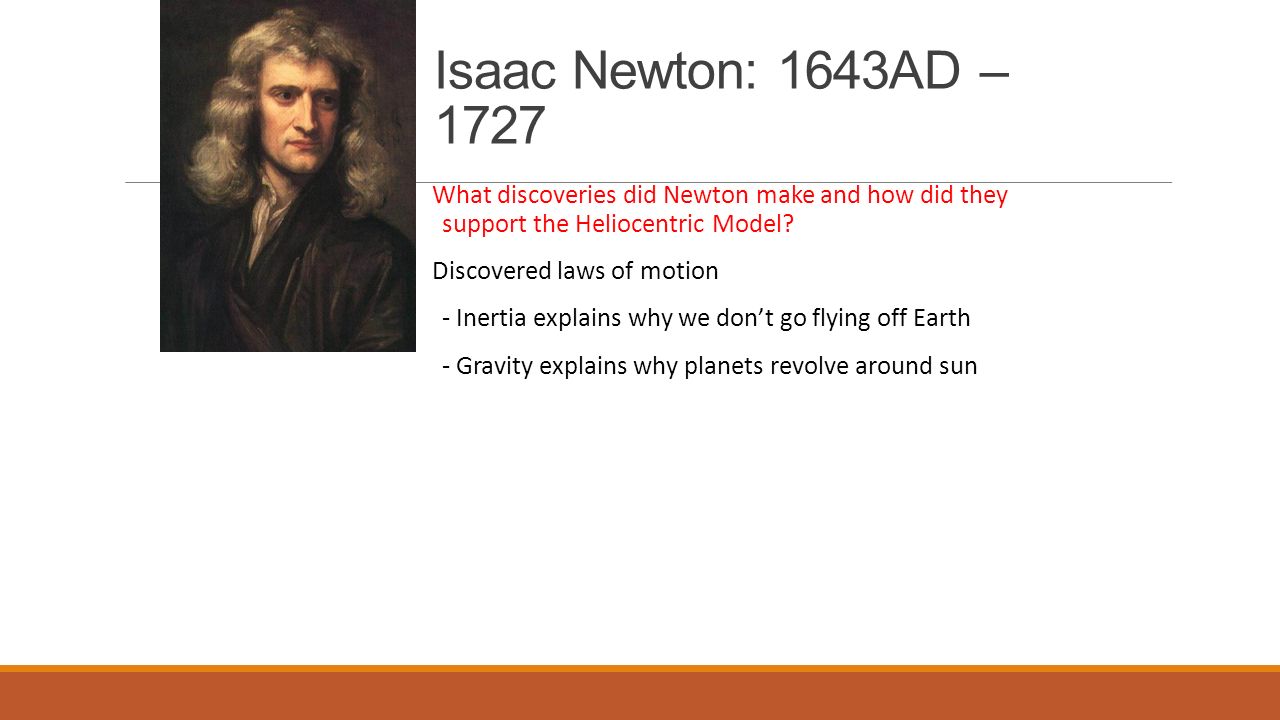 Isaac Newton: 1643AD – 1727

What discoveries did Newton make and how did they support the Heliocentric Model?

Discovered laws of motion

- Inertia explains why we don't go flying off Earth

- Gravity explains why planets revolve around sun